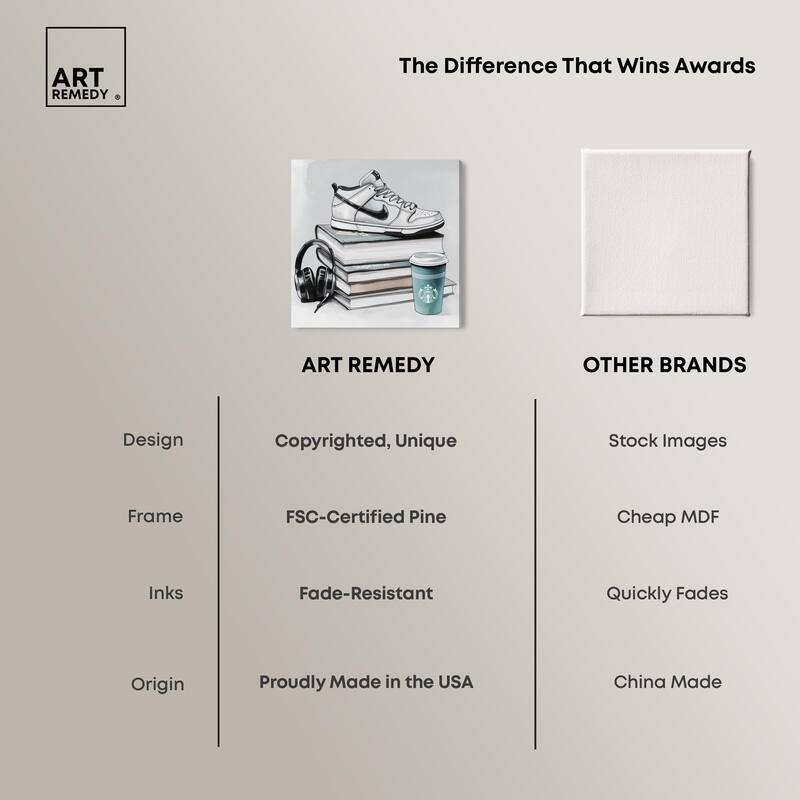 ART REMEDY ®

The Difference That Wins Awards

| | ART REMEDY | OTHER BRANDS |
|---|---|---|
| Design | Copyrighted, Unique | Stock Images |
| Frame | FSC-Certified Pine | Cheap MDF |
| Inks | Fade-Resistant | Quickly Fades |
| Origin | Proudly Made in the USA | China Made |